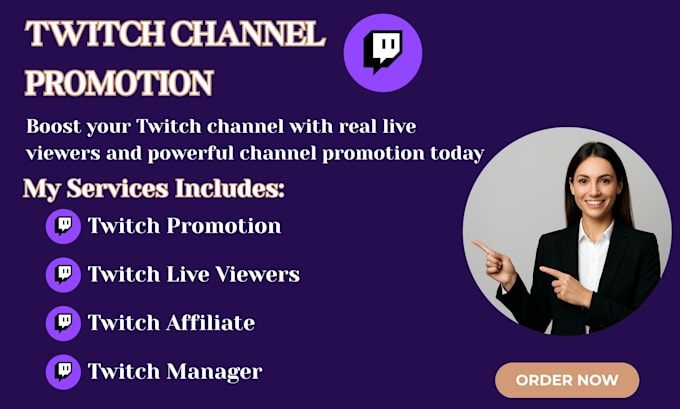 TWITCH CHANNEL PROMOTION

Boost your Twitch channel with real live viewers and powerful channel promotion today

My Services Includes:

Twitch Promotion

Twitch Live Viewers

Twitch Affiliate

Twitch Manager

ORDER NOW